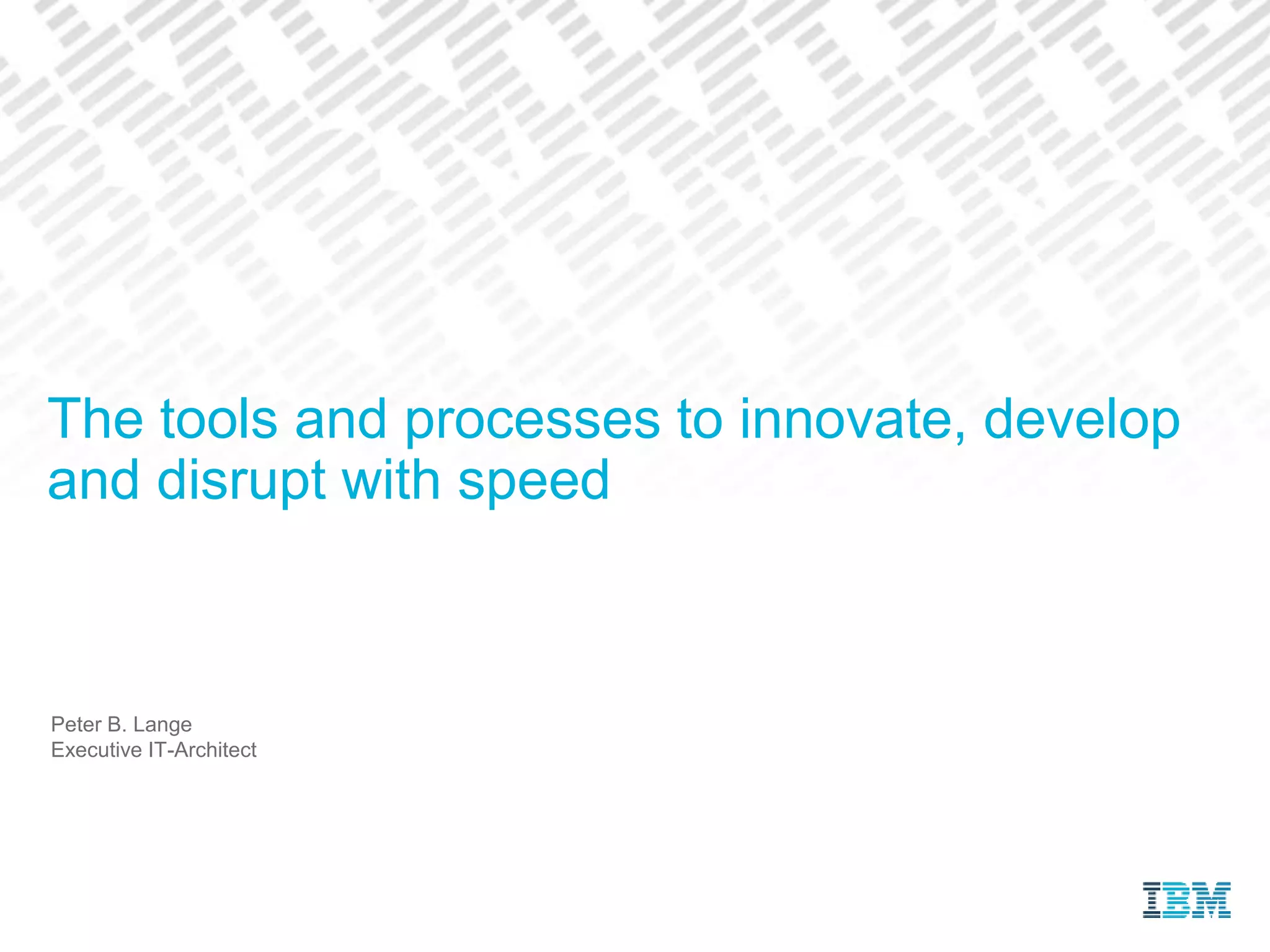 The tools and processes to innovate, develop and disrupt with speed

Peter B. Lange
Executive IT-Architect

IBM